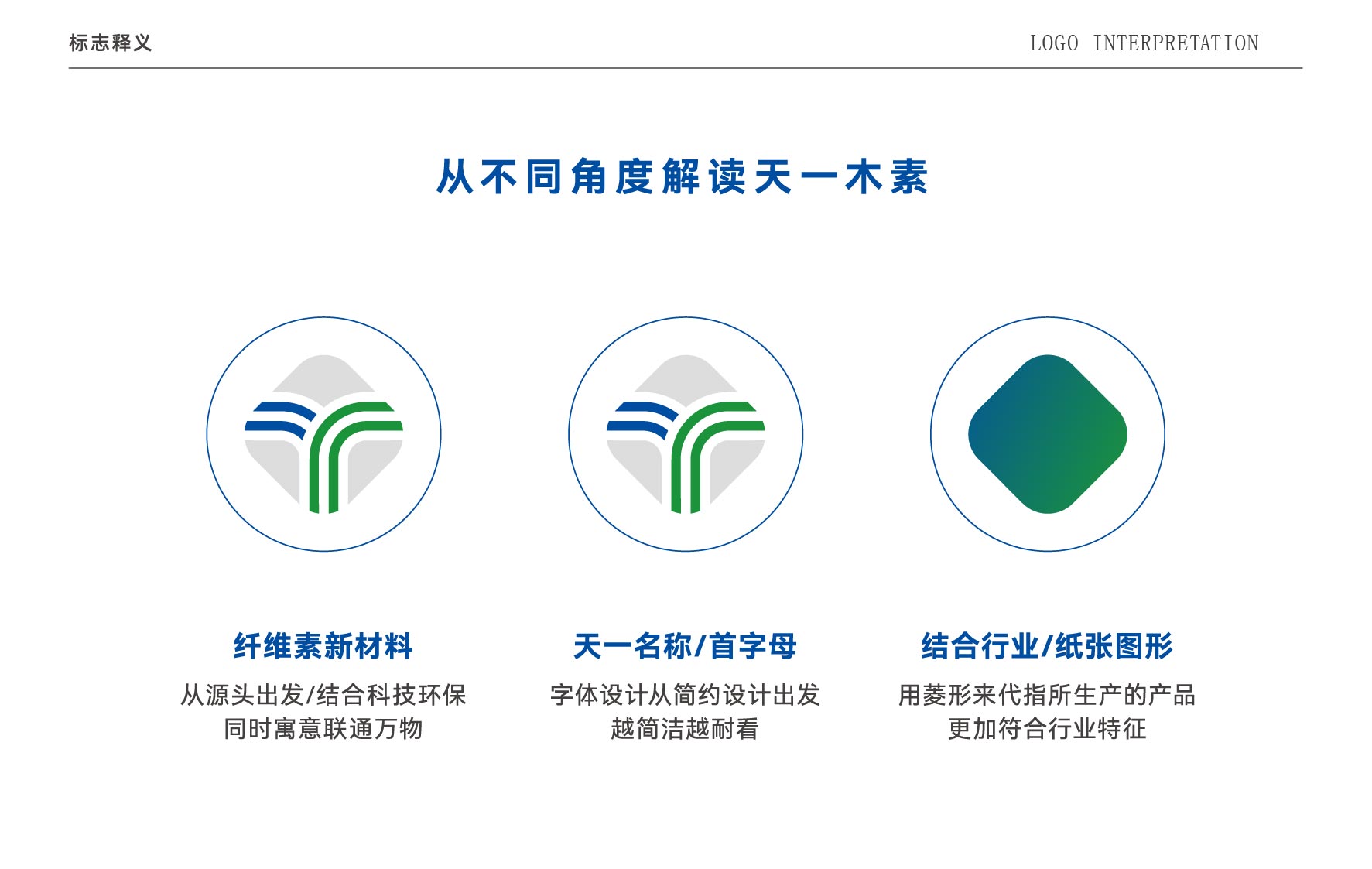 标志释义

LOGO INTERPRETATION

从不同角度解读天一木素

纤维素新材料

从源头出发/结合科技环保
同时寓意联通万物

天一名称/首字母

字体设计从简约设计出发
越简洁越耐看

结合行业/纸张图形

用菱形来代指所生产的产品
更加符合行业特征